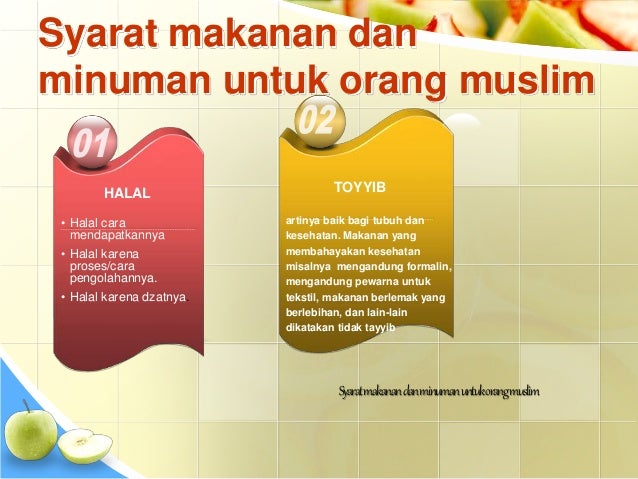 Syarat makanan dan minuman untuk orang muslim

01

HALAL

• Halal cara mendapatkannya
• Halal karena proses/cara pengolahannya.
• Halal karena dzatnya.

02

TOYYIB

artinya baik bagi tubuh dan kesehatan. Makanan yang membahayakan kesehatan misalnya mengandung formalin, mengandung pewarna untuk tekstil, makanan berlemak yang berlebihan, dan lain-lain dikatakan tidak tayyib

Syarat makanan dan minuman untuk orang muslim